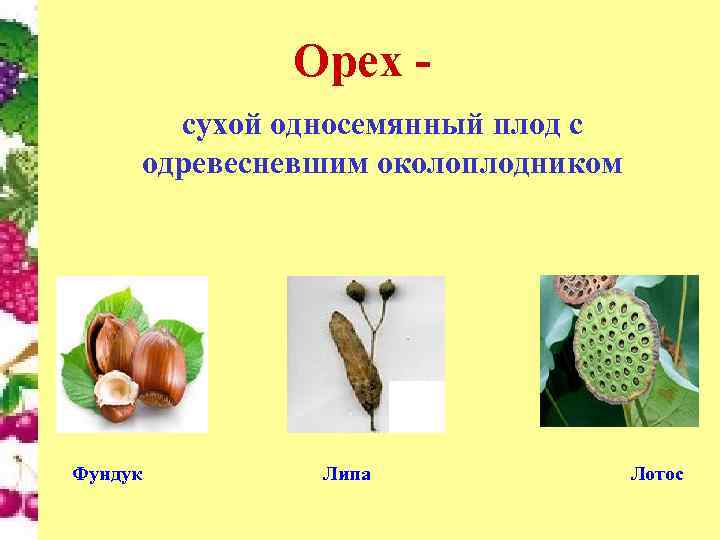 Орех -

сухой односемянный плод с одревесневшим околоплодником

Фундук

Липа

Лотос